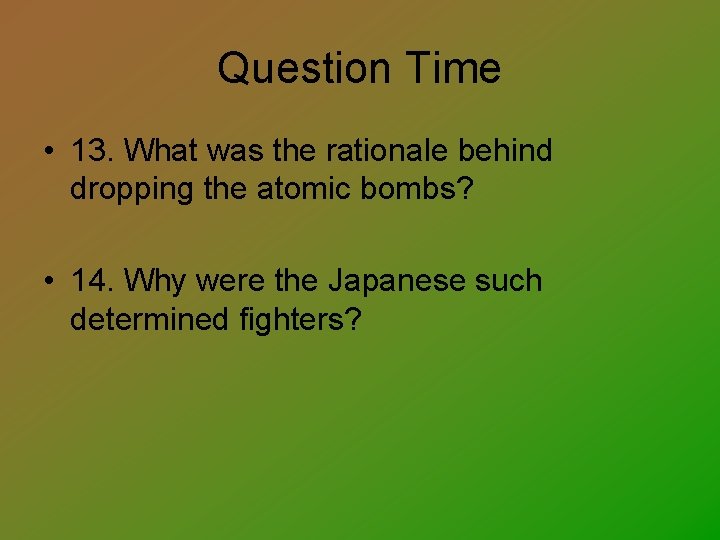 Question Time

• 13. What was the rationale behind dropping the atomic bombs?

• 14. Why were the Japanese such determined fighters?